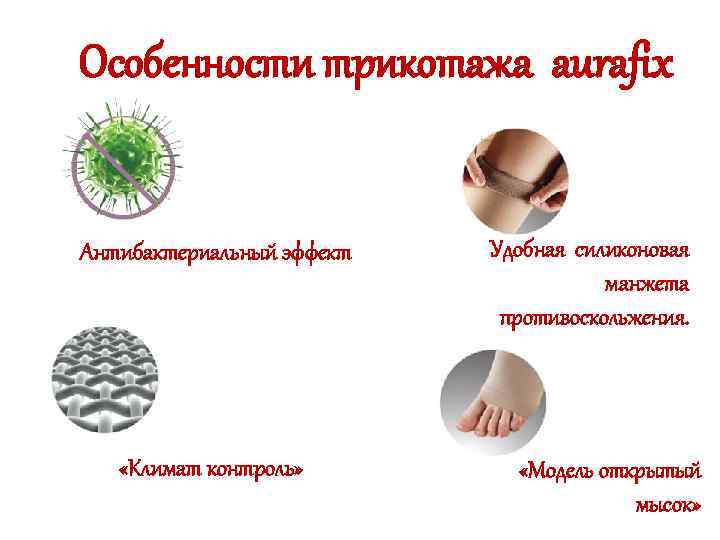 Особенности трикотажа aurafix

Антибактериальный эффект

Удобная силиконовая манжета противоскольжения.

«Климат контроль»

«Модель открытый мысок»